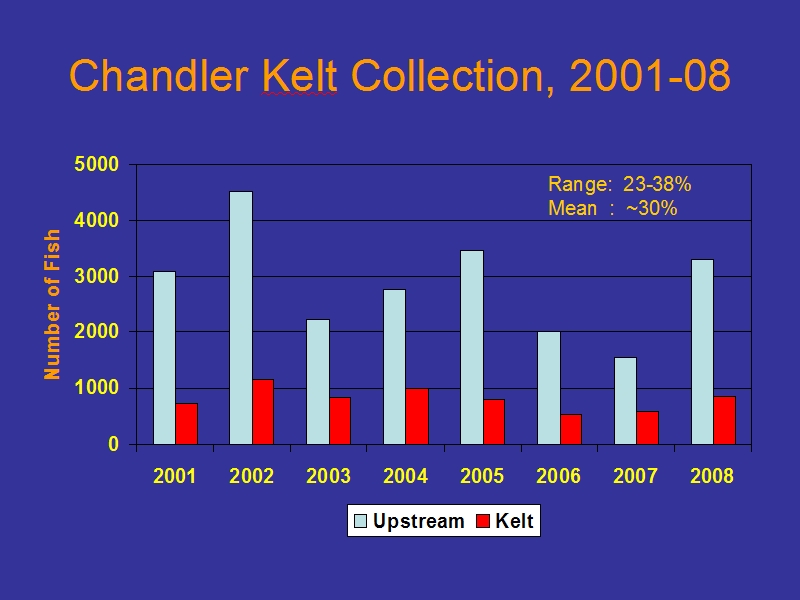 Chandler Kelt Collection, 2001-08

Range: 23-38%
Mean : ~30%

Number of Fish

5000
4000
3000
2000
1000
0

2001 2002 2003 2004 2005 2006 2007 2008

Upstream Kelt